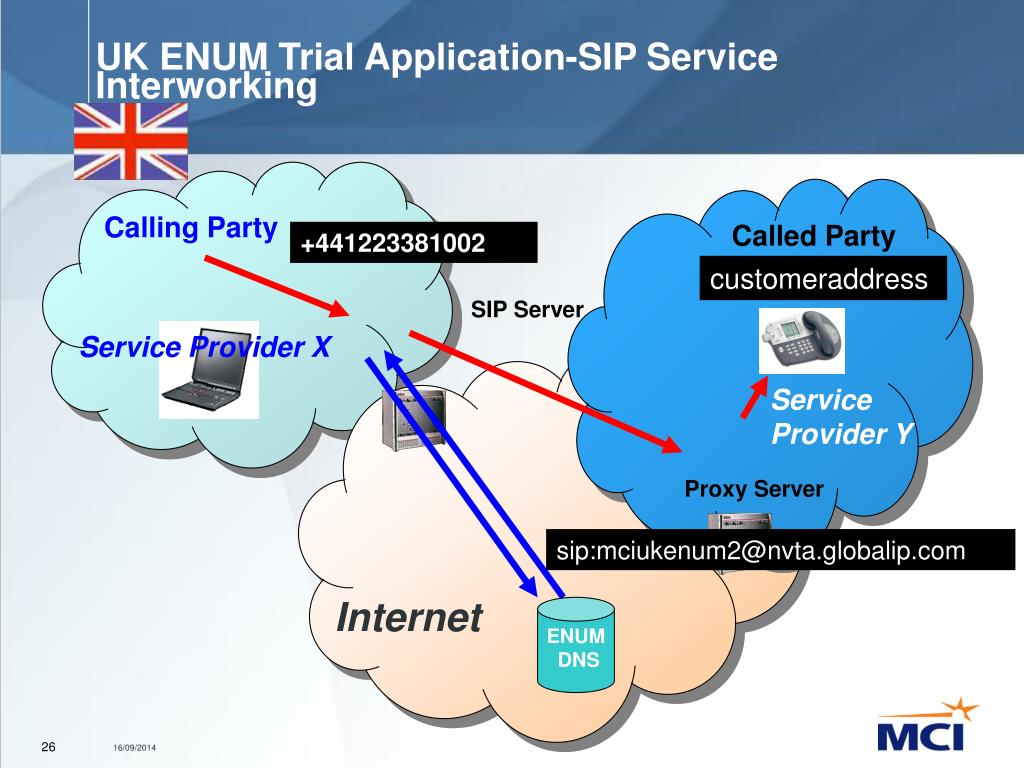 UK ENUM Trial Application-SIP Service Interworking

Calling Party

+441223381002

Called Party

customeraddress

SIP Server

Service Provider X

Service Provider Y

Proxy Server

sip:mciukenum2@nvta.globalip.com

Internet

ENUM DNS

26

16/09/2014

MCI